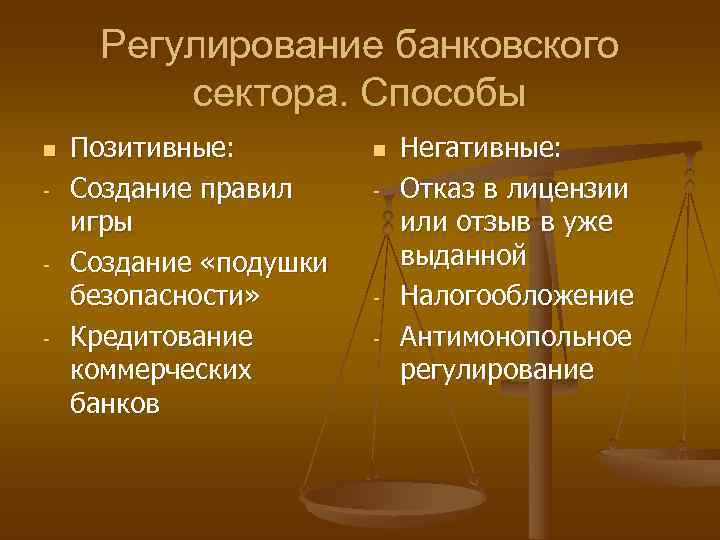 Регулирование банковского сектора. Способы

■ Позитивные:
- Создание правил игры
- Создание «подушки безопасности»
- Кредитование коммерческих банков

■ Негативные:
- Отказ в лицензии или отзыв в уже выданной
- Налогообложение
- Антимонопольное регулирование